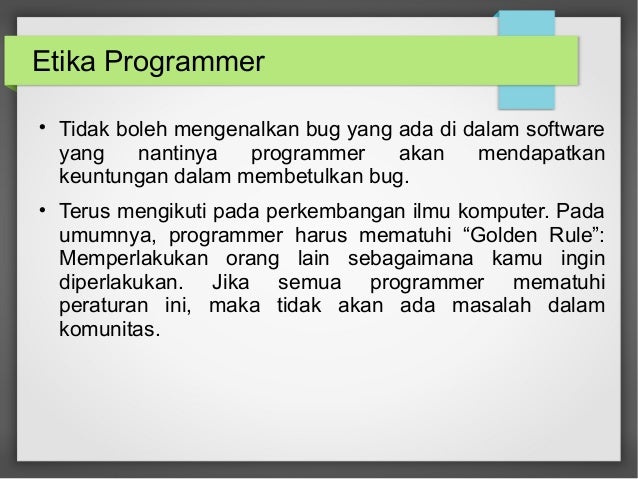 Etika Programmer

• Tidak boleh mengenalkan bug yang ada di dalam software yang nantinya programmer akan mendapatkan keuntungan dalam membetulkan bug.

• Terus mengikuti pada perkembangan ilmu komputer. Pada umumnya, programmer harus mematuhi “Golden Rule”: Memperlakukan orang lain sebagaimana kamu ingin diperlakukan. Jika semua programmer mematuhi peraturan ini, maka tidak akan ada masalah dalam komunitas.